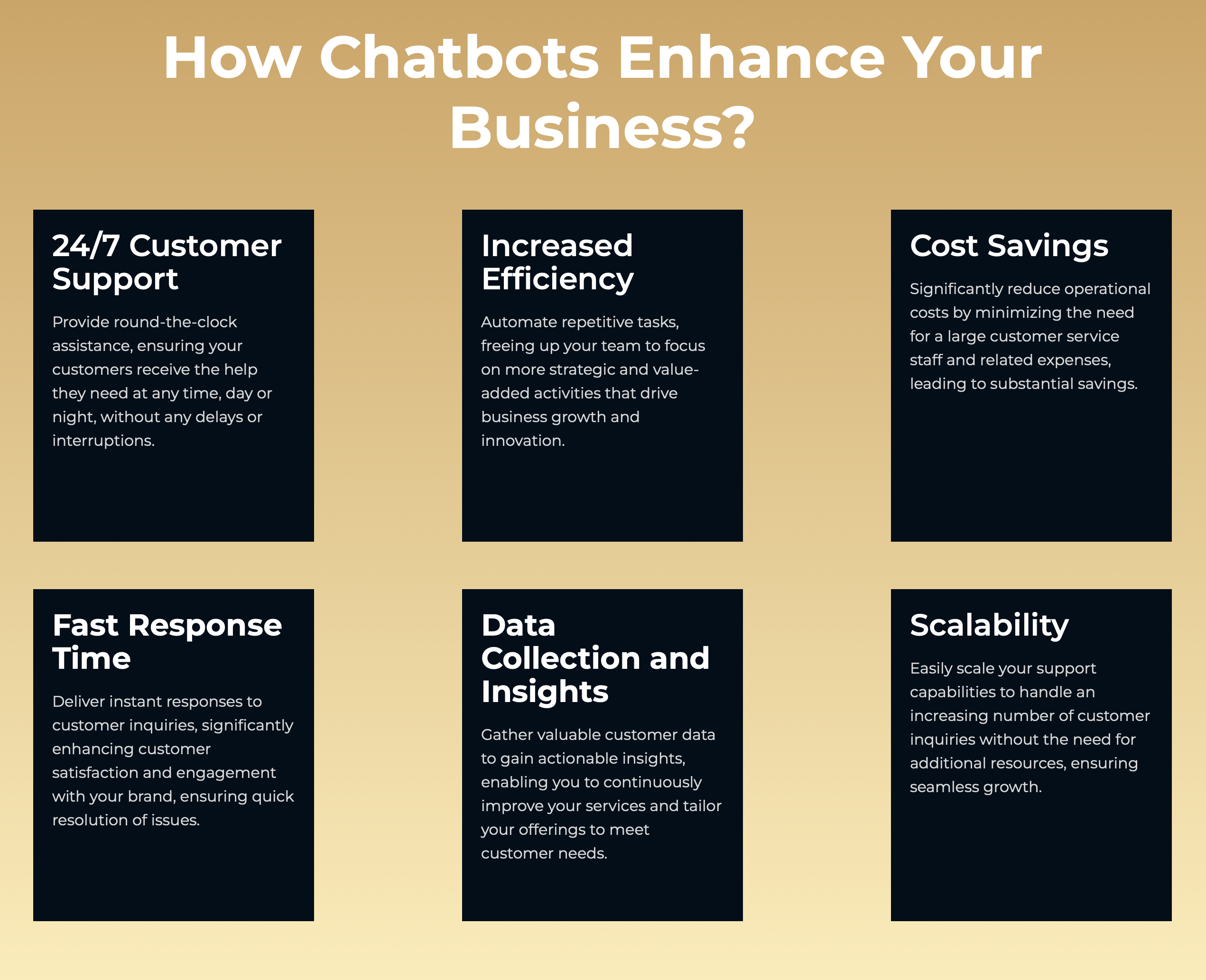 How Chatbots Enhance Your Business?

24/7 Customer Support

Provide round-the-clock assistance, ensuring your customers receive the help they need at any time, day or night, without any delays or interruptions.

Increased Efficiency

Automate repetitive tasks, freeing up your team to focus on more strategic and value-added activities that drive business growth and innovation.

Cost Savings

Significantly reduce operational costs by minimizing the need for a large customer service staff and related expenses, leading to substantial savings.

Fast Response Time

Deliver instant responses to customer inquiries, significantly enhancing customer satisfaction and engagement with your brand, ensuring quick resolution of issues.

Data Collection and Insights

Gather valuable customer data to gain actionable insights, enabling you to continuously improve your services and tailor your offerings to meet customer needs.

Scalability

Easily scale your support capabilities to handle an increasing number of customer inquiries without the need for additional resources, ensuring seamless growth.